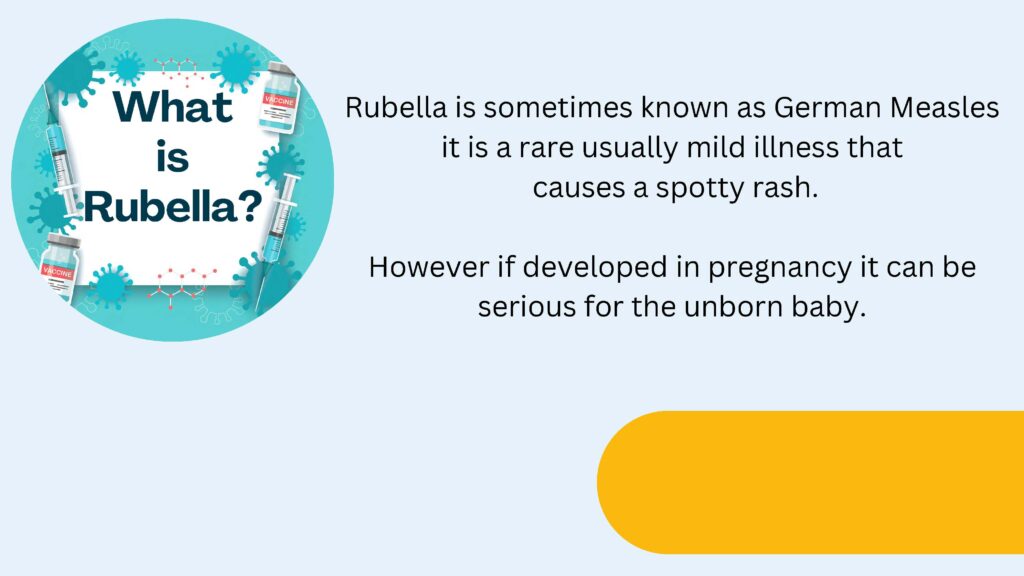 What is Rubella?

VACCINE

VACCINE

Rubella is sometimes known as German Measles it is a rare usually mild illness that causes a spotty rash.

However if developed in pregnancy it can be serious for the unborn baby.